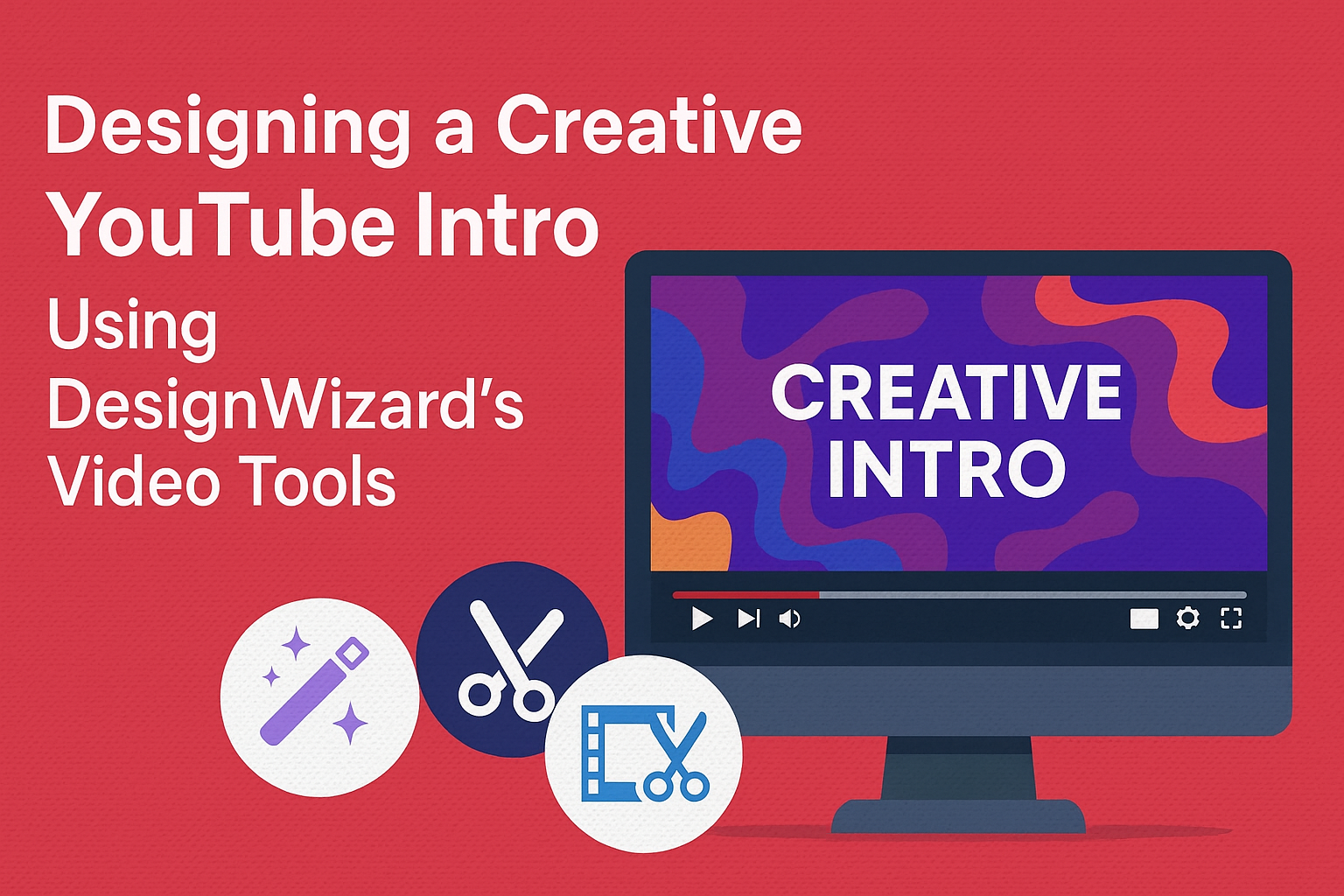 Designing a Creative YouTube Intro Using DesignWizard's Video Tools

CREATIVE INTRO